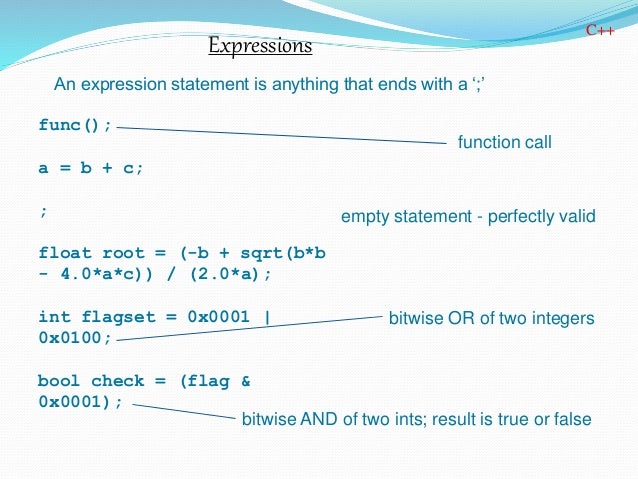 C++

Expressions

An expression statement is anything that ends with a ‘;’

func();

function call

a = b + c;

;

empty statement - perfectly valid

float root = (-b + sqrt(b*b - 4.0*a*c)) / (2.0*a);

int flagset = 0x0001 | 0x0100;

bitwise OR of two integers

bool check = (flag & 0x0001);

bitwise AND of two ints; result is true or false